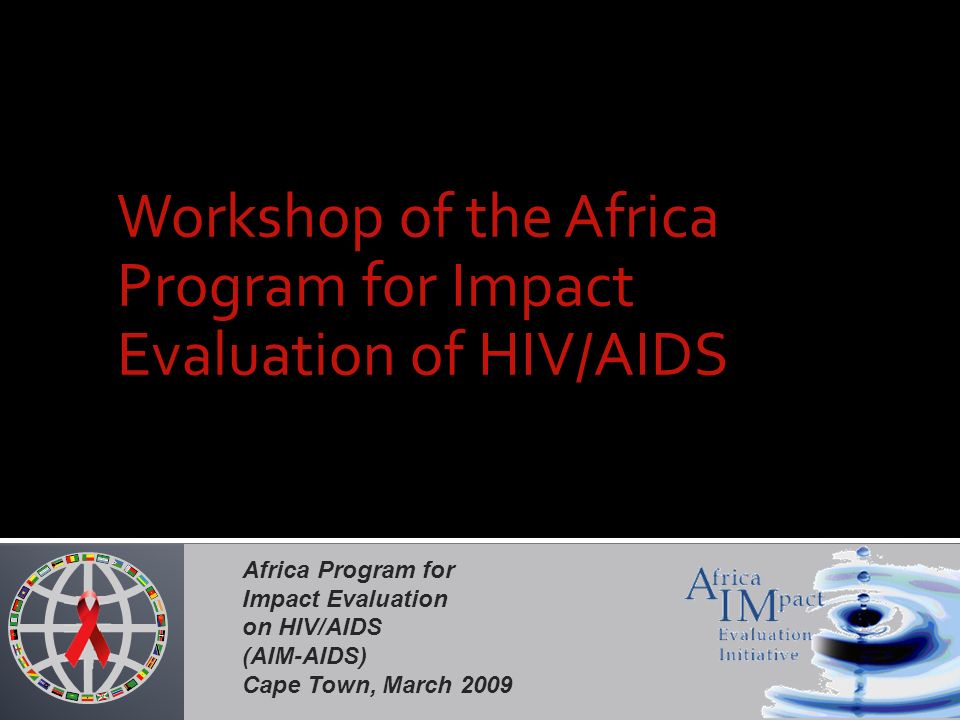 Workshop of the Africa Program for Impact Evaluation of HIV/AIDS

Africa Program for Impact Evaluation on HIV/AIDS (AIM-AIDS) Cape Town, March 2009

Africa IMpact Evaluation Initiative